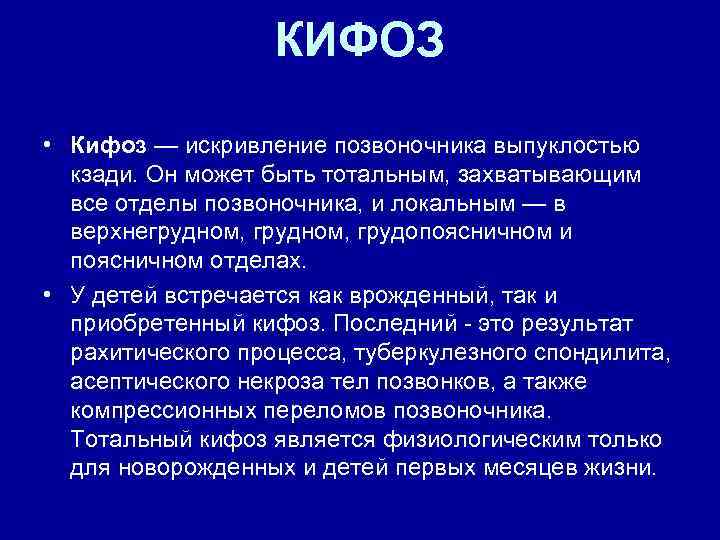 КИФОЗ

• Кифоз — искривление позвоночника выпуклостью кзади. Он может быть тотальным, захватывающим все отделы позвоночника, и локальным — в верхнегрудном, грудном, грудопоясничном и поясничном отделах.

• У детей встречается как врожденный, так и приобретенный кифоз. Последний - это результат рахитического процесса, туберкулезного спондилита, асептического некроза тел позвонков, а также компрессионных переломов позвоночника. Тотальный кифоз является физиологическим только для новорожденных и детей первых месяцев жизни.